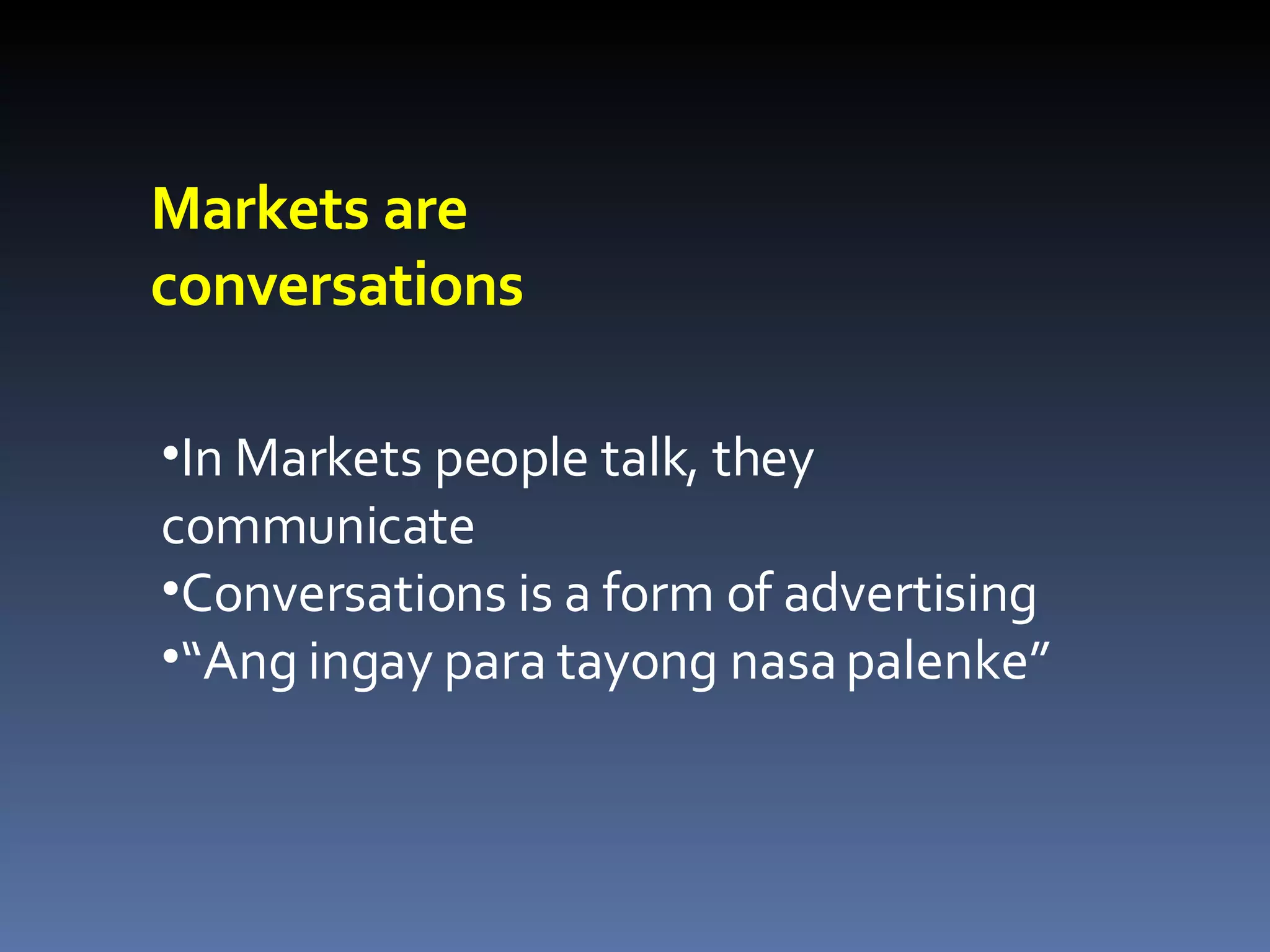 Markets are conversations

•In Markets people talk, they communicate
•Conversations is a form of advertising
•“Ang ingay para tayong nasa palenke”